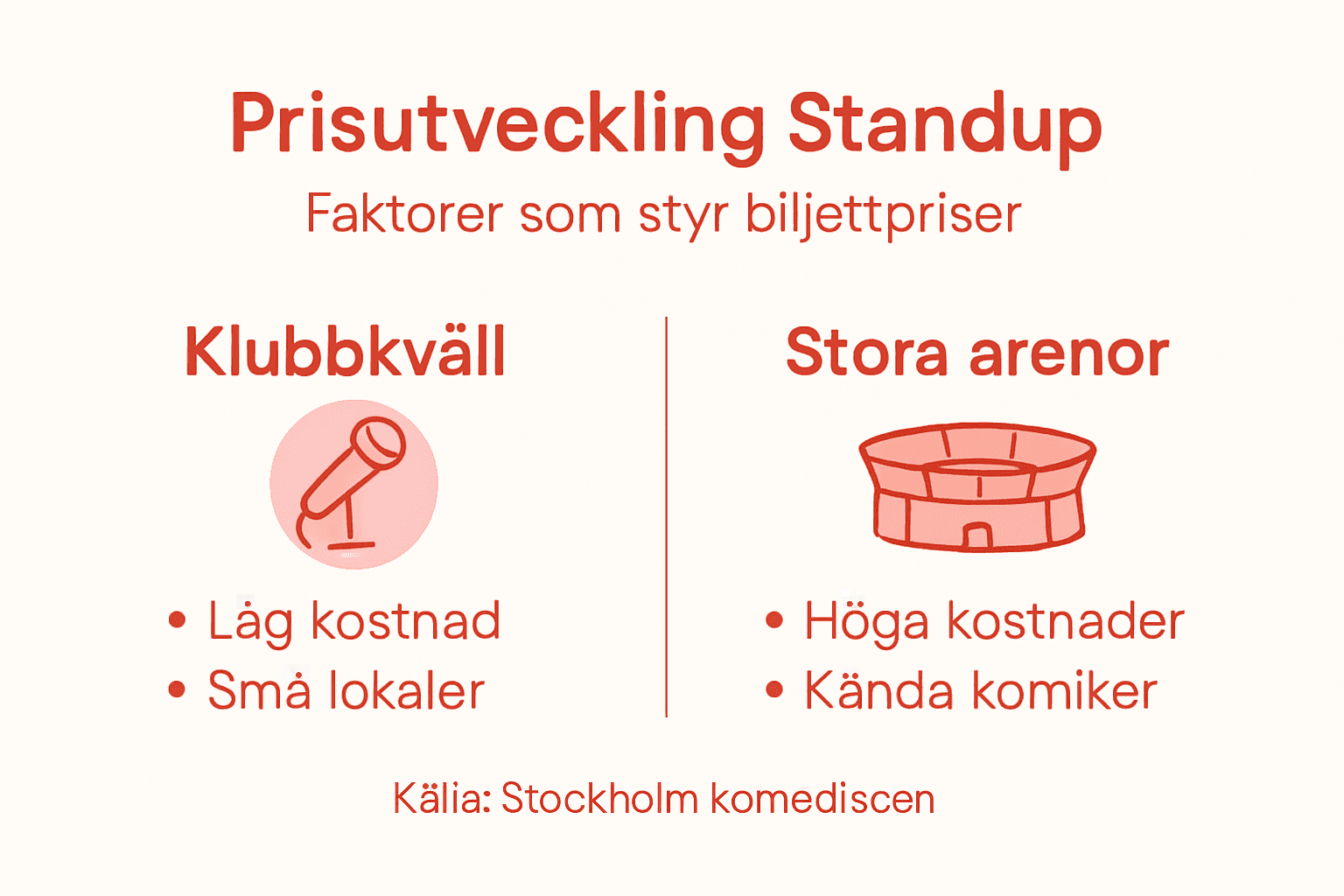 Prisutveckling Standup
Faktorer som styr biljettpriser

Klubbkväll

• Låg kostnad
• Små lokaler

Stora arenor

• Höga kostnader
• Kända komiker

Kälia: Stockholm komediscen